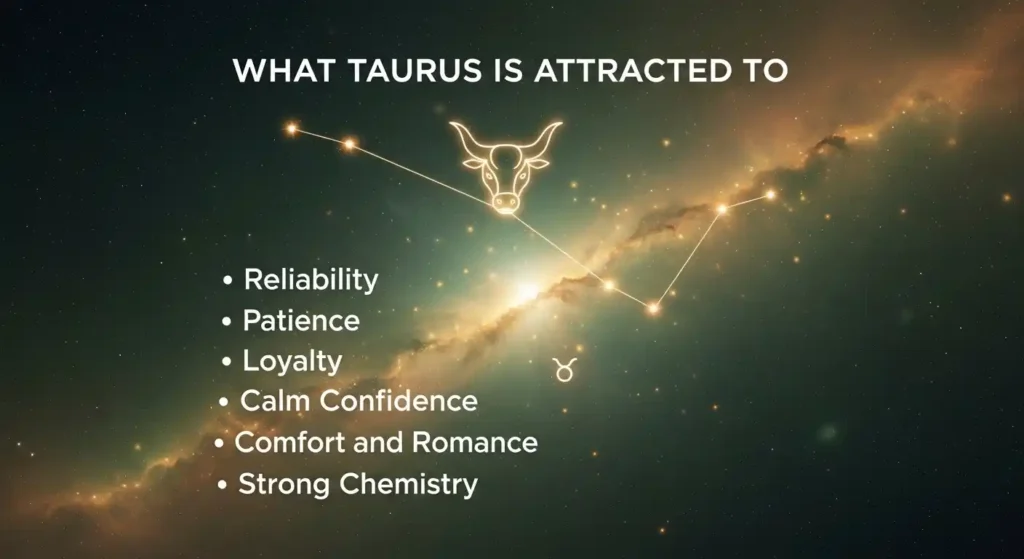 WHAT TAURUS IS ATTRACTED TO

• Reliability
• Patience
• Loyalty
• Calm Confidence
• Comfort and Romance
• Strong Chemistry

♉